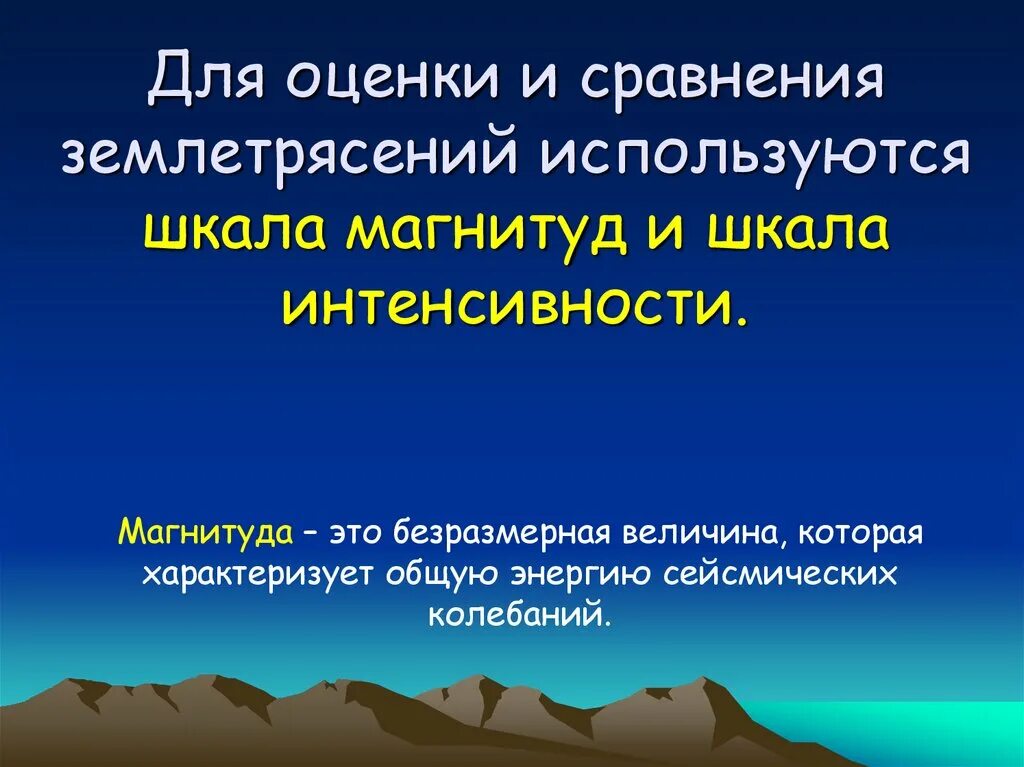 Для оценки и сравнения землетрясений используются шкала магнитуд и шкала интенсивности.

Магнитуда – это безразмерная величина, которая характеризует общую энергию сейсмических колебаний.